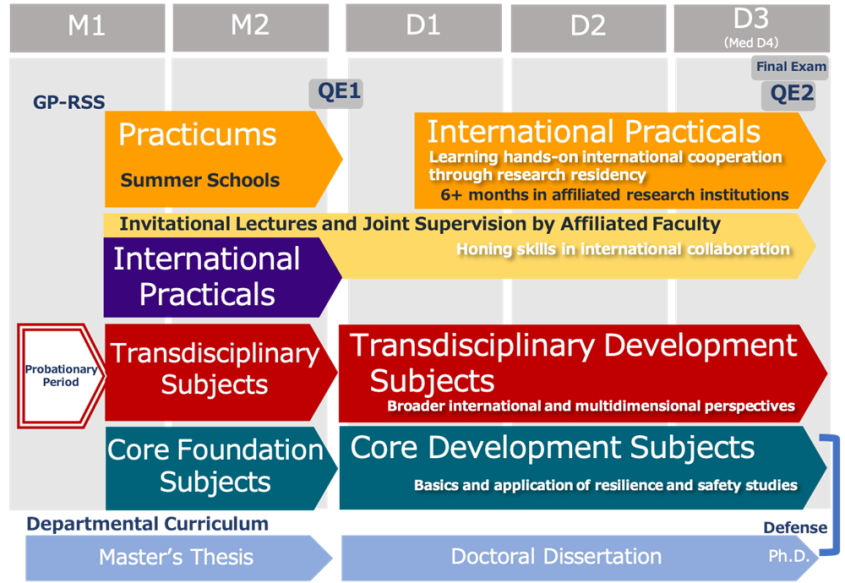 M1 M2 D1 D2 D3 (Med D4)

Final Exam

GP-RSS

QE1

QE2

Practicums

Summer Schools

International Practicals

Learning hands-on international cooperation through research residency

6+ months in affiliated research institutions

Invitational Lectures and Joint Supervision by Affiliated Faculty

Honing skills in international collaboration

International Practicals

Probationary Period

Transdisciplinary Subjects

Transdisciplinary Development Subjects

Broader international and multidimensional perspectives

Core Foundation Subjects

Core Development Subjects

Basics and application of resilience and safety studies

Departmental Curriculum

Defense

Master's Thesis

Doctoral Dissertation

Ph.D.